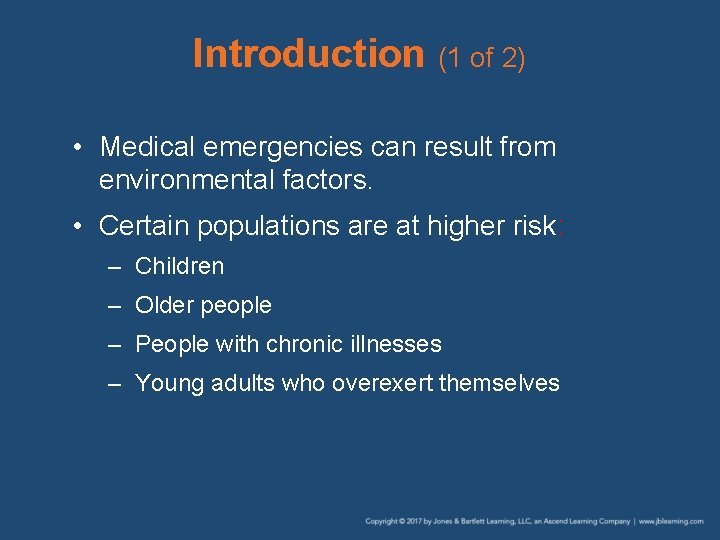 Introduction (1 of 2)

• Medical emergencies can result from environmental factors.

• Certain populations are at higher risk:
– Children
– Older people
– People with chronic illnesses
– Young adults who overexert themselves

Copyright © 2017 by Jones & Bartlett Learning, LLC, an Ascend Learning Company | www.jblearning.com